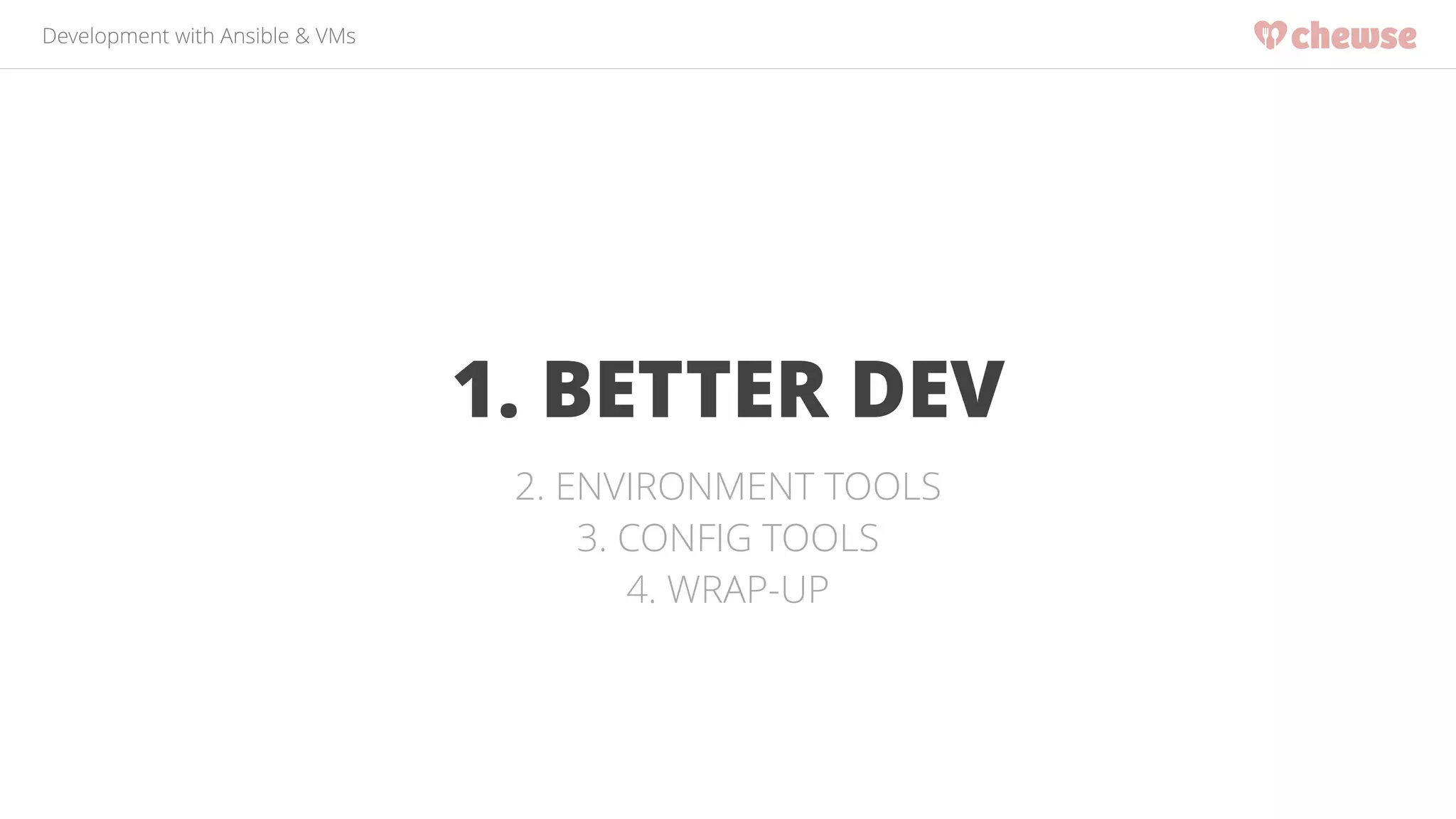 Development with Ansible & VMs

chewse

1. BETTER DEV

2. ENVIRONMENT TOOLS
3. CONFIG TOOLS
4. WRAP-UP